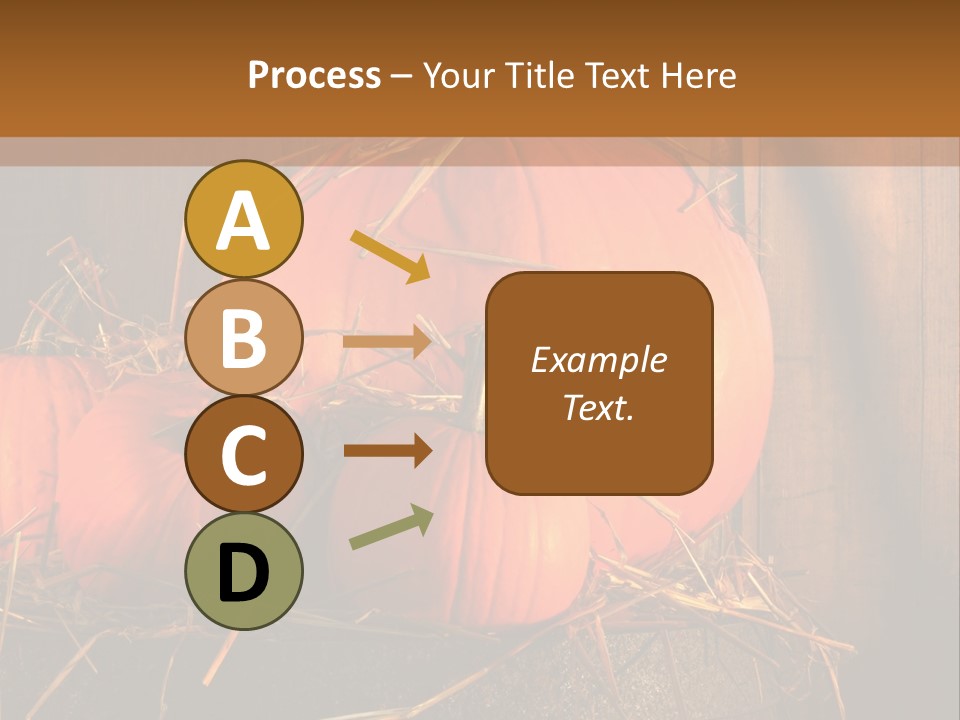 Process – Your Title Text Here

A

B

C

D

Example Text.